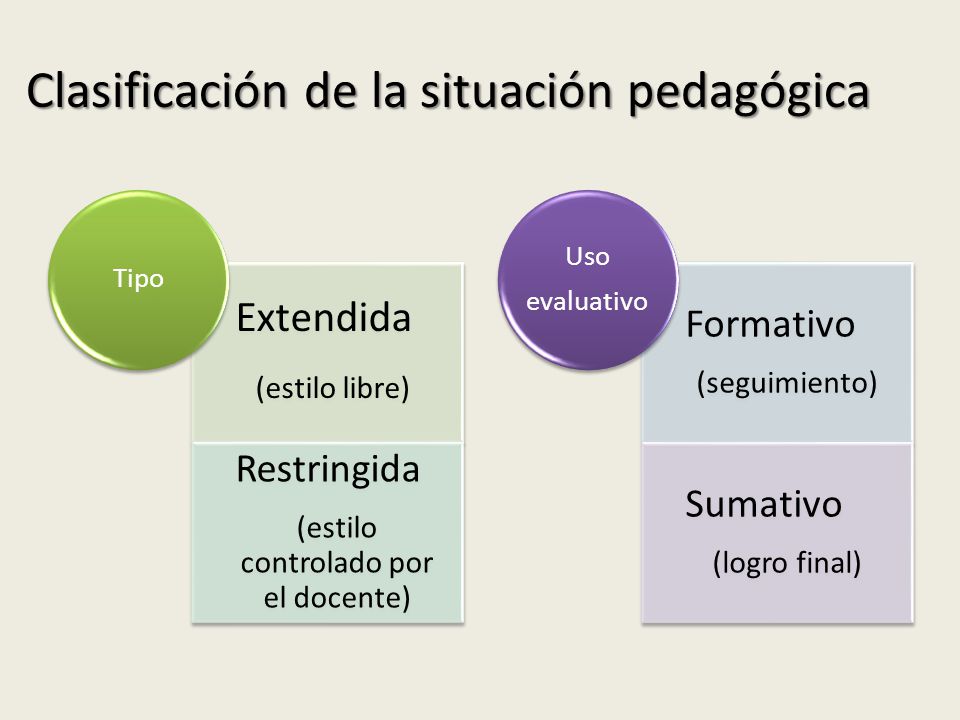 Clasificación de la situación pedagógica

Tipo

Extendida

(estilo libre)

Restringida

(estilo controlado por el docente)

Uso evaluativo

Formativo

(seguimiento)

Sumativo

(logro final)